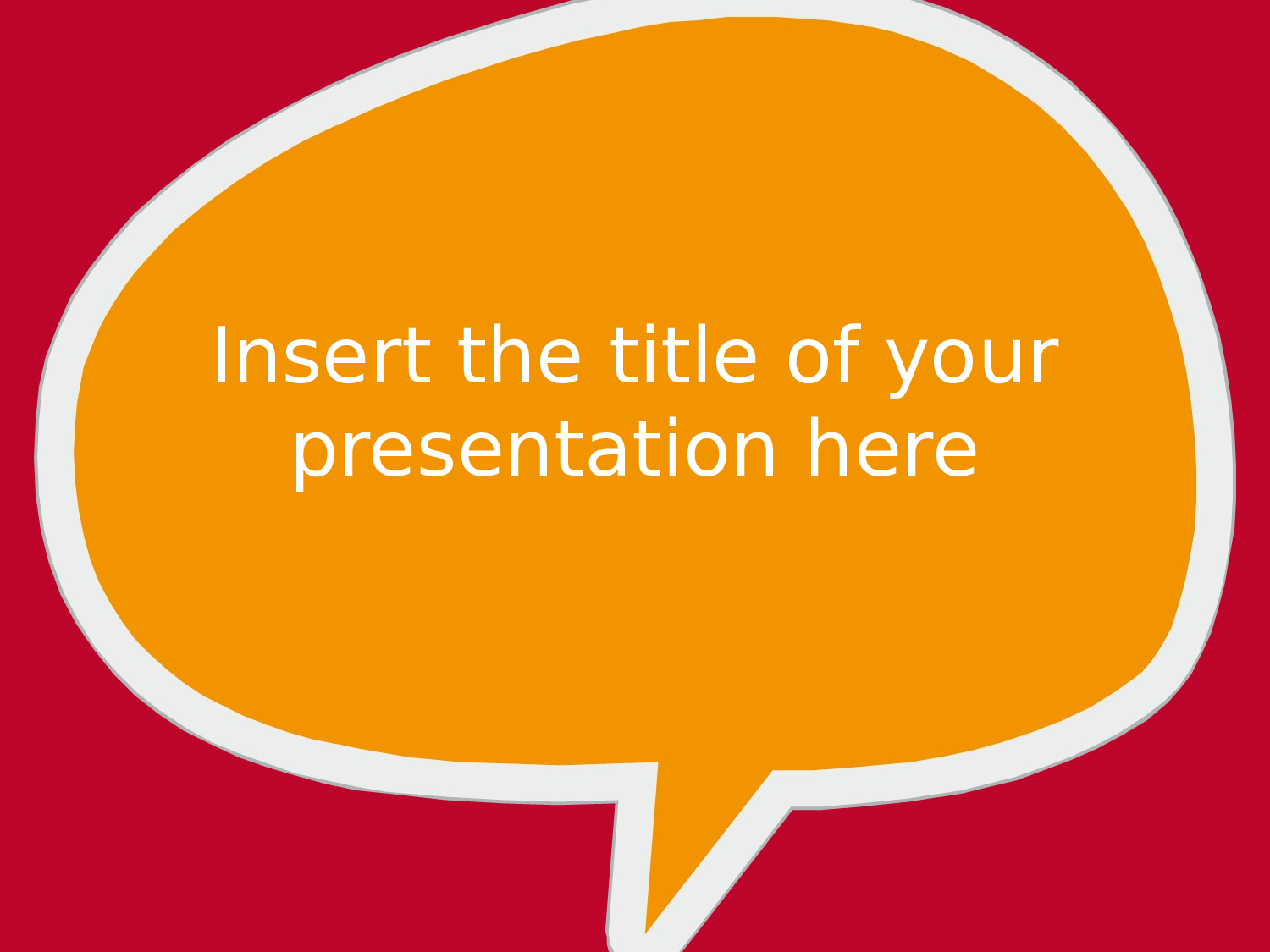 Insert the title of your presentation here